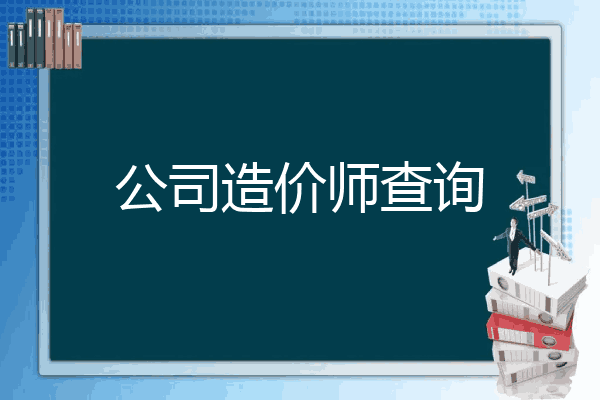 公司造价师查询